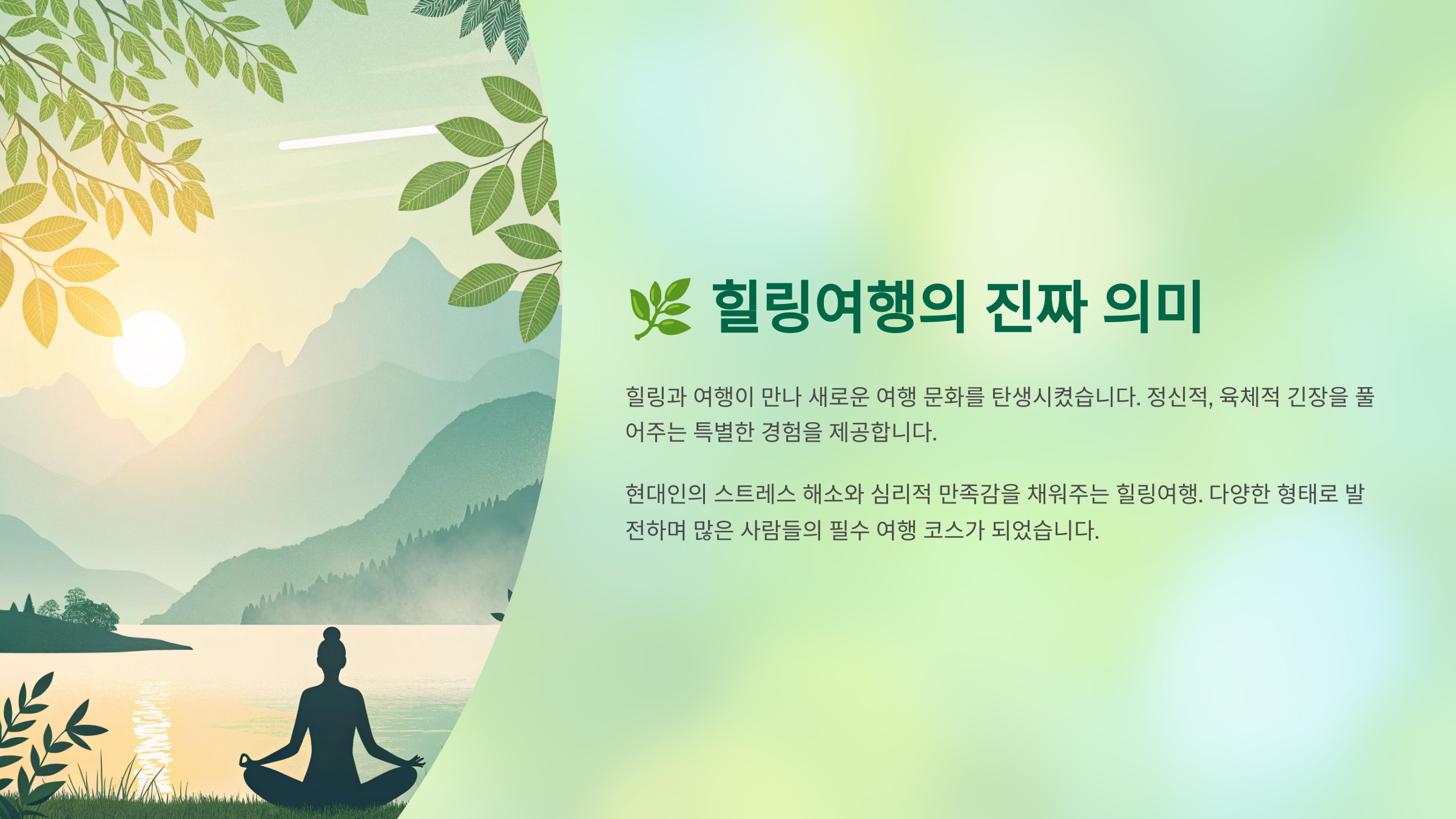 🌿 힐링여행의 진짜 의미

힐링과 여행이 만나 새로운 여행 문화를 탄생시켰습니다. 정신적, 육체적 긴장을 풀어주는 특별한 경험을 제공합니다.

현대인의 스트레스 해소와 심리적 만족감을 채워주는 힐링여행. 다양한 형태로 발전하며 많은 사람들의 필수 여행 코스가 되었습니다.